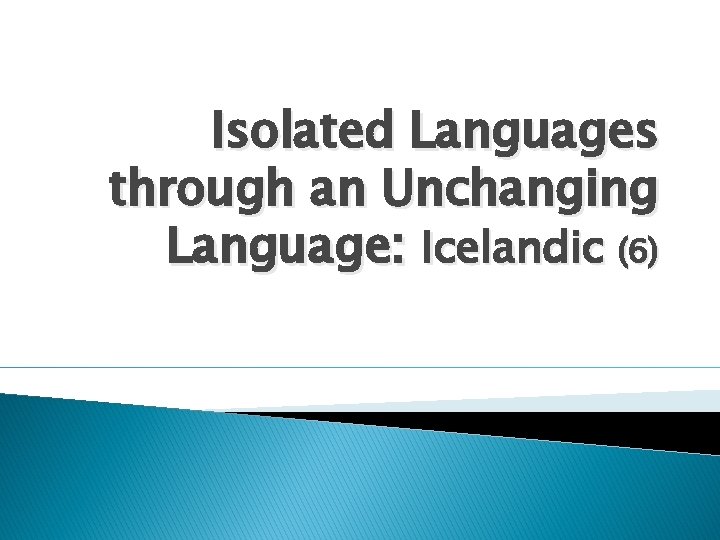 Isolated Languages through an Unchanging Language: Icelandic (6)